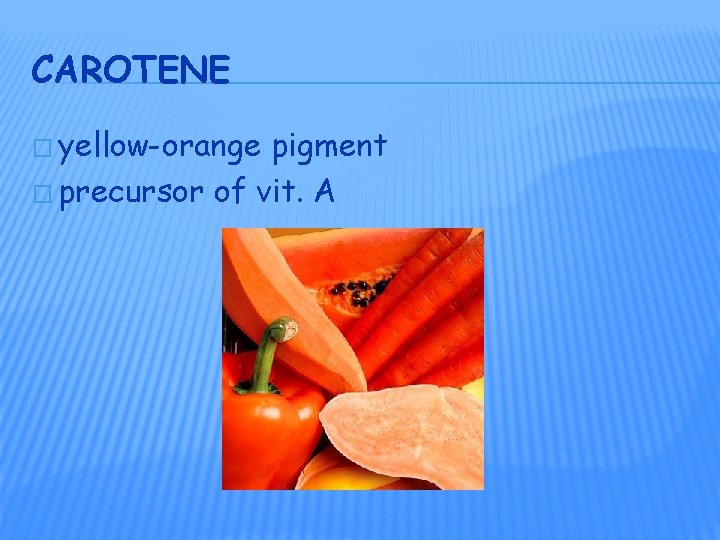 CAROTENE

□ yellow-orange pigment
□ precursor of vit. A